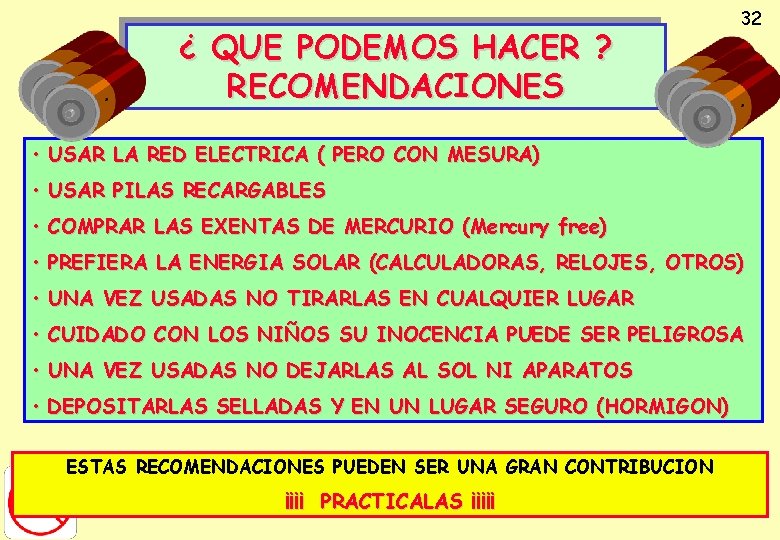 32

¿ QUE PODEMOS HACER ?
RECOMENDACIONES

• USAR LA RED ELECTRICA ( PERO CON MESURA)
• USAR PILAS RECARGABLES
• COMPRAR LAS EXENTAS DE MERCURIO (Mercury free)
• PREFIERA LA ENERGIA SOLAR (CALCULADORAS, RELOJES, OTROS)
• UNA VEZ USADAS NO TIRARLAS EN CUALQUIER LUGAR
• CUIDADO CON LOS NIÑOS SU INOCENCIA PUEDE SER PELIGROSA
• UNA VEZ USADAS NO DEJARLAS AL SOL NI APARATOS
• DEPOSITARLAS SELLADAS Y EN UN LUGAR SEGURO (HORMIGON)

ESTAS RECOMENDACIONES PUEDEN SER UNA GRAN CONTRIBUCION
¡¡¡¡ PRACTICALAS ¡¡¡¡